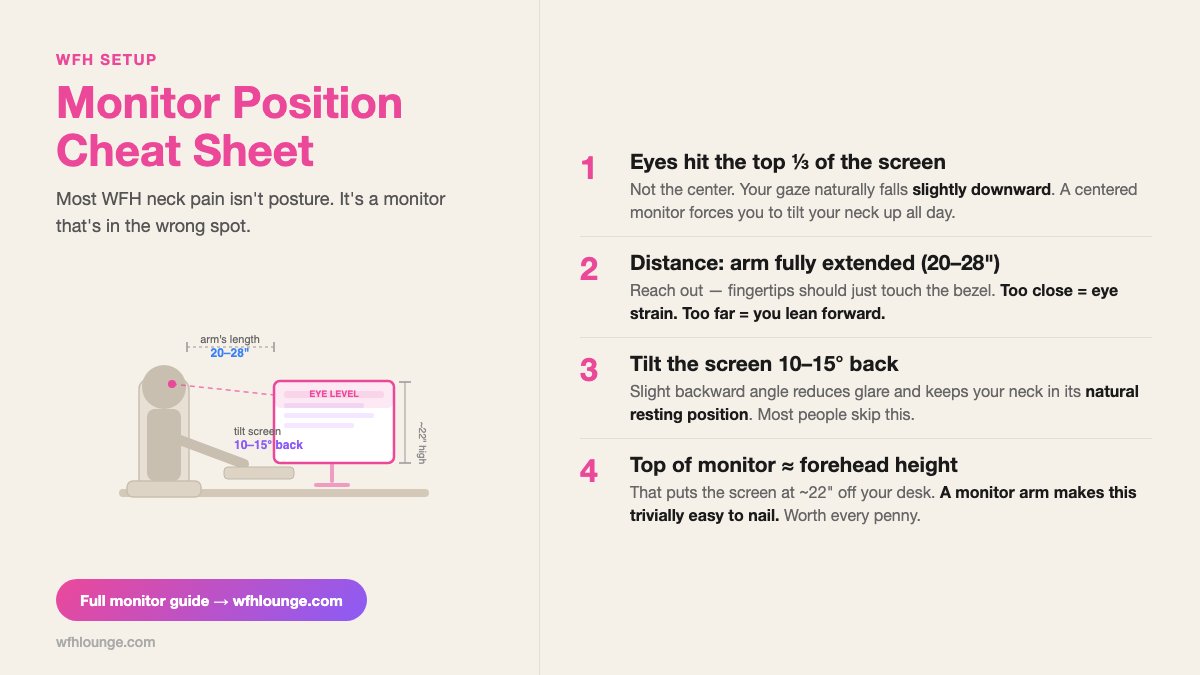 WFH SETUP

Monitor Position Cheat Sheet

Most WFH neck pain isn't posture. It's a monitor that's in the wrong spot.

arm's length
20–28"

EYE LEVEL

tilt screen
10–15° back

~22" high

Full monitor guide → wfhlounge.com

wfhlounge.com

1 Eyes hit the top ⅓ of the screen
Not the center. Your gaze naturally falls slightly downward. A centered monitor forces you to tilt your neck up all day.

2 Distance: arm fully extended (20–28")
Reach out — fingertips should just touch the bezel. Too close = eye strain. Too far = you lean forward.

3 Tilt the screen 10–15° back
Slight backward angle reduces glare and keeps your neck in its natural resting position. Most people skip this.

4 Top of monitor ≈ forehead height
That puts the screen at ~22" off your desk. A monitor arm makes this trivially easy to nail. Worth every penny.